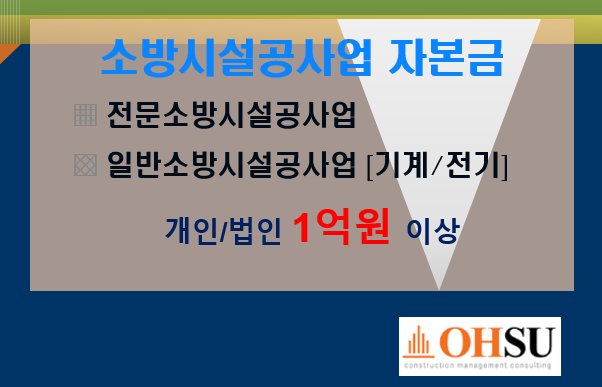 소방시설공사업 자본금

전문소방시설공사업

일반소방시설공사업 [기계/전기]

개인/법인 1억원 이상

OHSU
construction management consulting